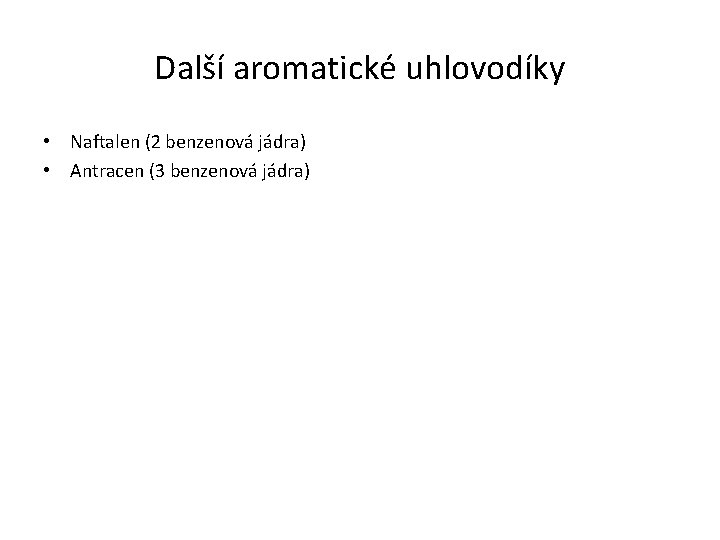 Další aromatické uhlovodíky

• Naftalen (2 benzenová jádra)
• Antracen (3 benzenová jádra)